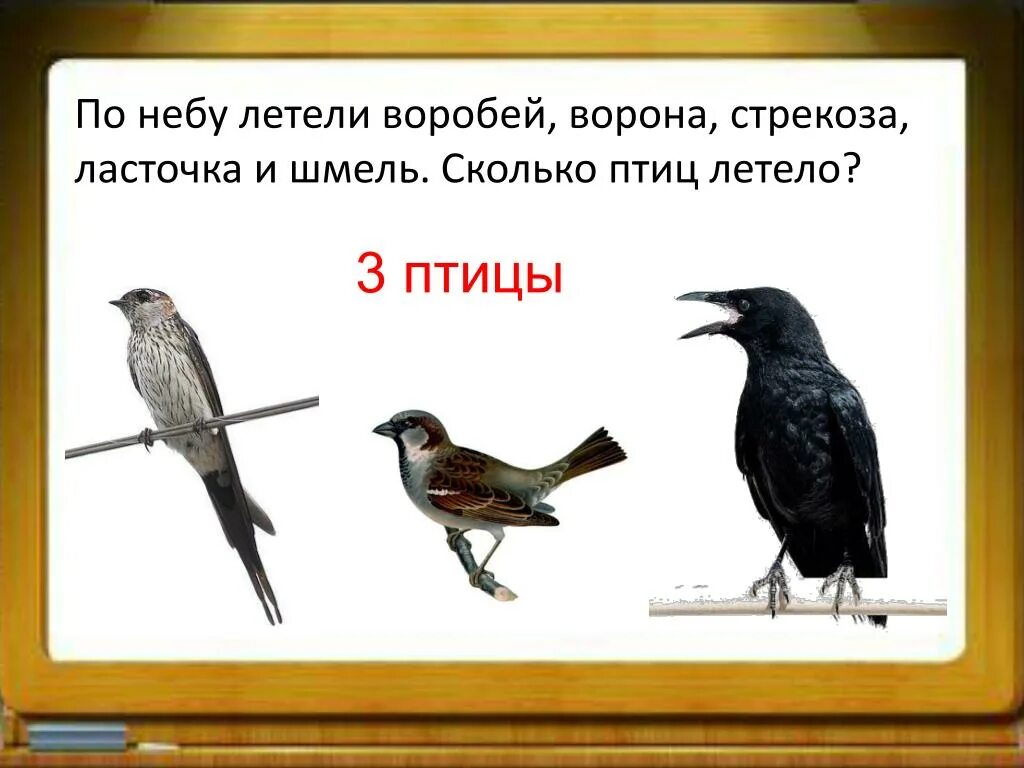 По небу летели воробей, ворона, стрекоза, ласточка и шмель. Сколько птиц летело?

3 птицы